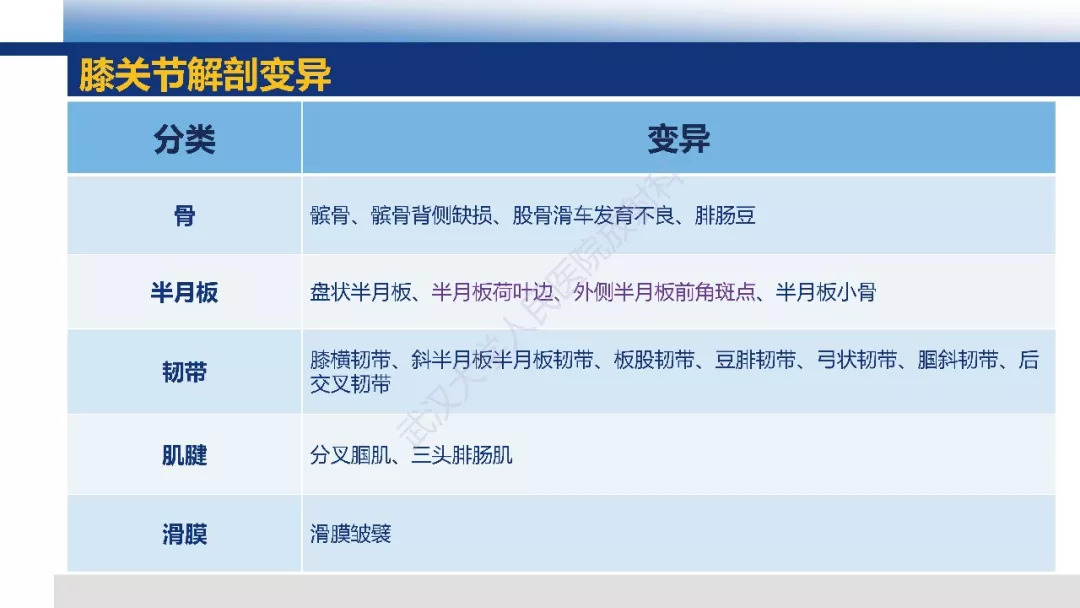 膝关节解剖变异

| 分类 | 变异 |
|---|---|
| 骨 | 髌骨、髌骨背侧缺损、股骨滑车发育不良、腓肠豆 |
| 半月板 | 盘状半月板、半月板荷叶边、外侧半月板前角斑点、半月板小骨 |
| 韧带 | 膝横韧带、斜半月板半月板韧带、板股韧带、豆腓韧带、弓状韧带、腘斜韧带、后交叉韧带 |
| 肌腱 | 分叉腘肌、三头腓肠肌 |
| 滑膜 | 滑膜皱襞 |

武汉大学人民医院放射科